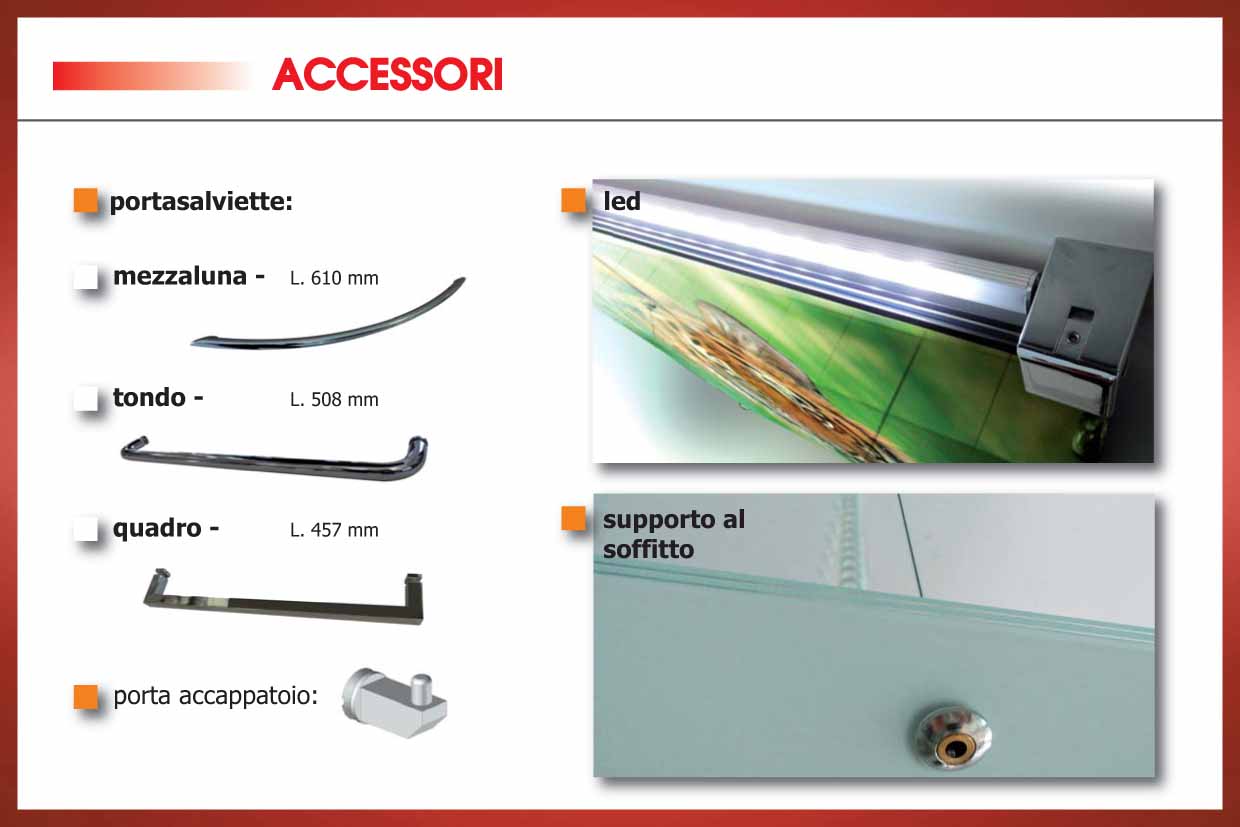 ACCESSORI

portasalviette:

mezzaluna - L. 610 mm

tondo - L. 508 mm

quadro - L. 457 mm

porta accappatoio:

led

supporto al soffitto